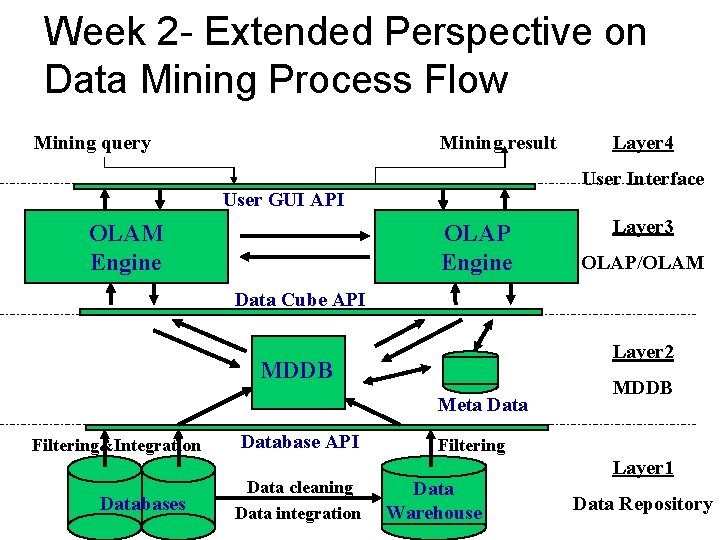 Week 2- Extended Perspective on Data Mining Process Flow

Mining query

Mining result

Layer4

User Interface

User GUI API

OLAM Engine

OLAP Engine

Layer3

OLAP/OLAM

Data Cube API

MDDB

Meta Data

Layer2

MDDB

Database API

Filtering&Integration

Filtering

Databases

Data cleaning

Data integration

Data Warehouse

Layer1

Data Repository